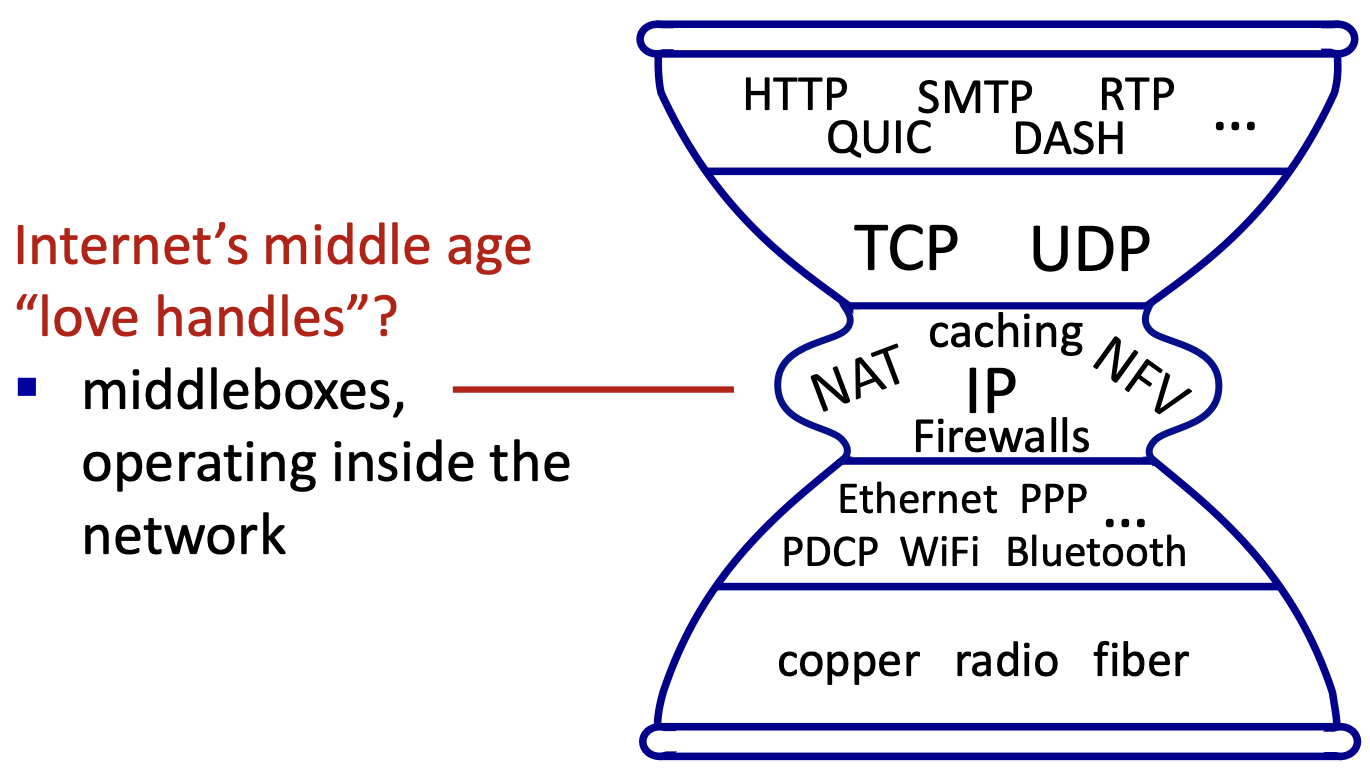 Internet's middle age "love handles"?

▪ middleboxes, operating inside the network

HTTP SMTP RTP
QUIC DASH ...

TCP UDP

caching
NAT IP NFV
Firewalls

Ethernet PPP ...
PDCP WiFi Bluetooth

copper radio fiber